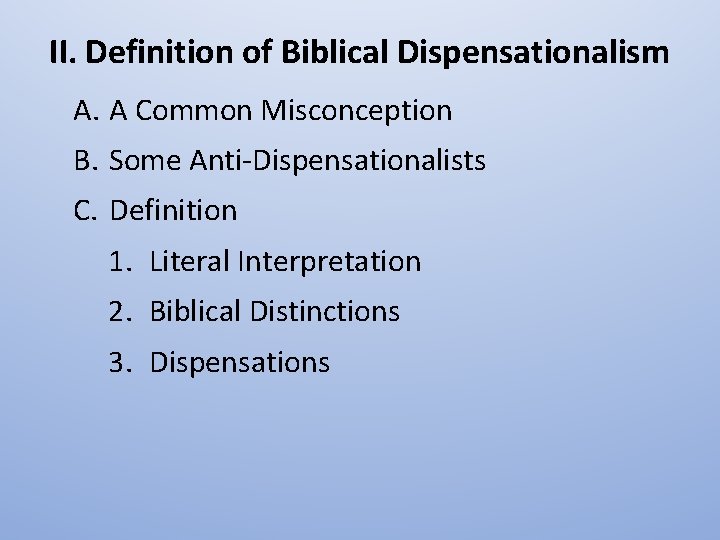 II. Definition of Biblical Dispensationalism

A. A Common Misconception

B. Some Anti-Dispensationalists

C. Definition

1. Literal Interpretation

2. Biblical Distinctions

3. Dispensations